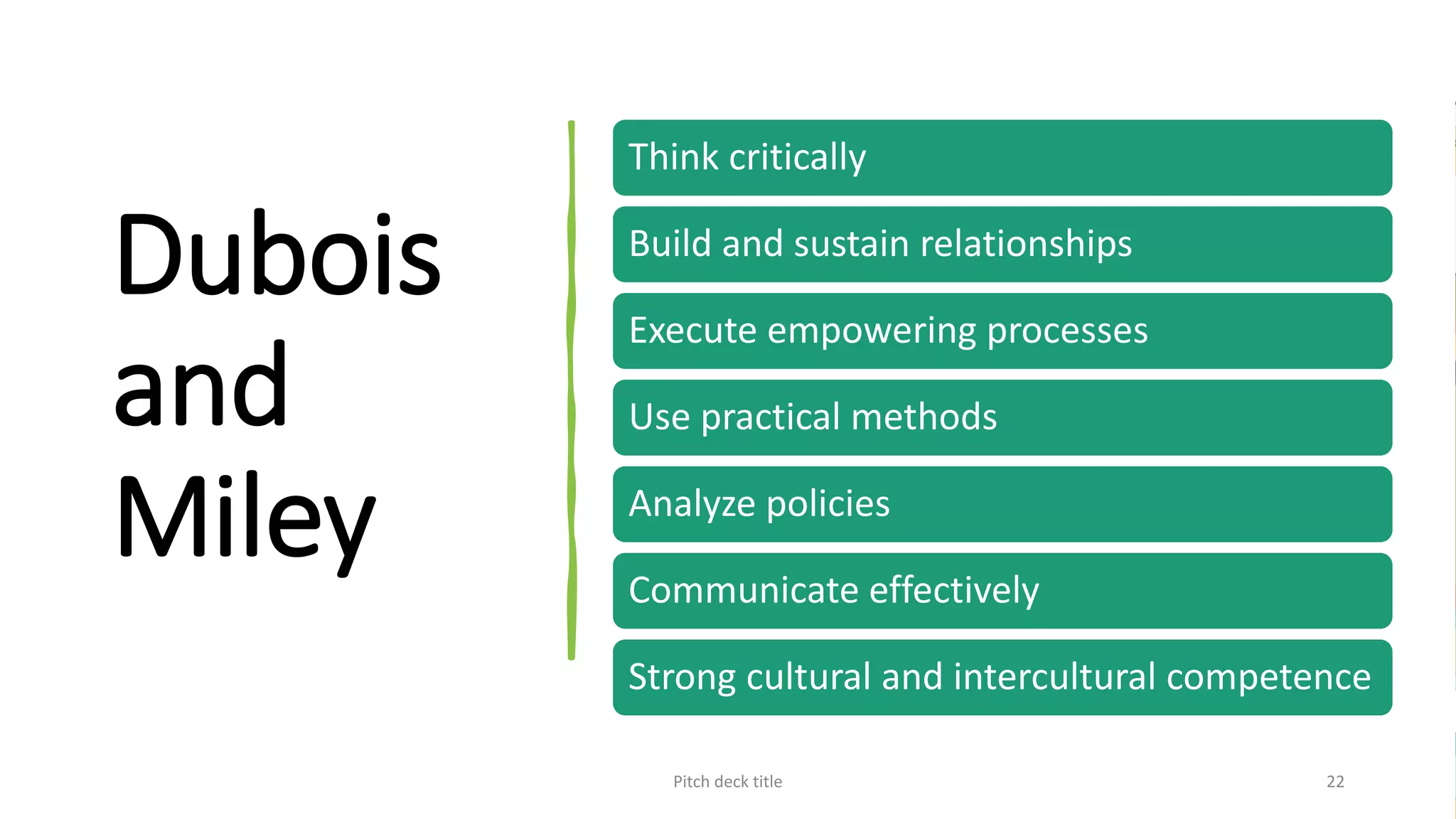 Dubois and Miley

Think critically

Build and sustain relationships

Execute empowering processes

Use practical methods

Analyze policies

Communicate effectively

Strong cultural and intercultural competence

Pitch deck title

22